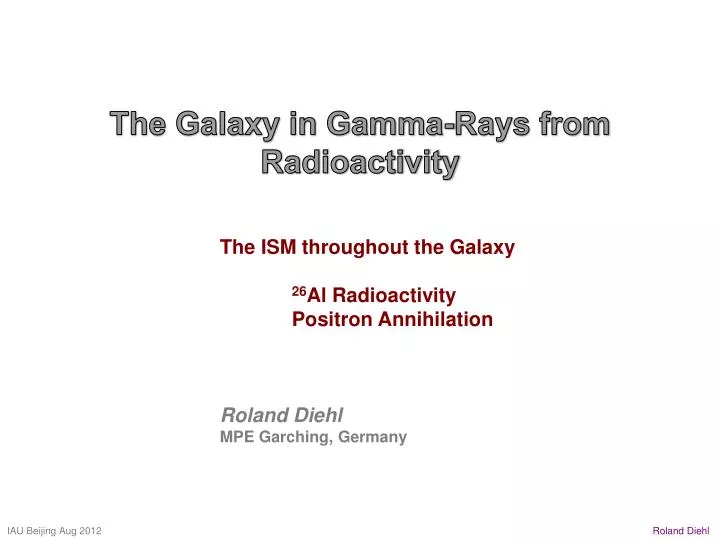 The Galaxy in Gamma-Rays from Radioactivity

The ISM throughout the Galaxy

$^{26}$Al Radioactivity
Positron Annihilation

Roland Diehl
MPE Garching, Germany

IAU Beijing Aug 2012

Roland Diehl